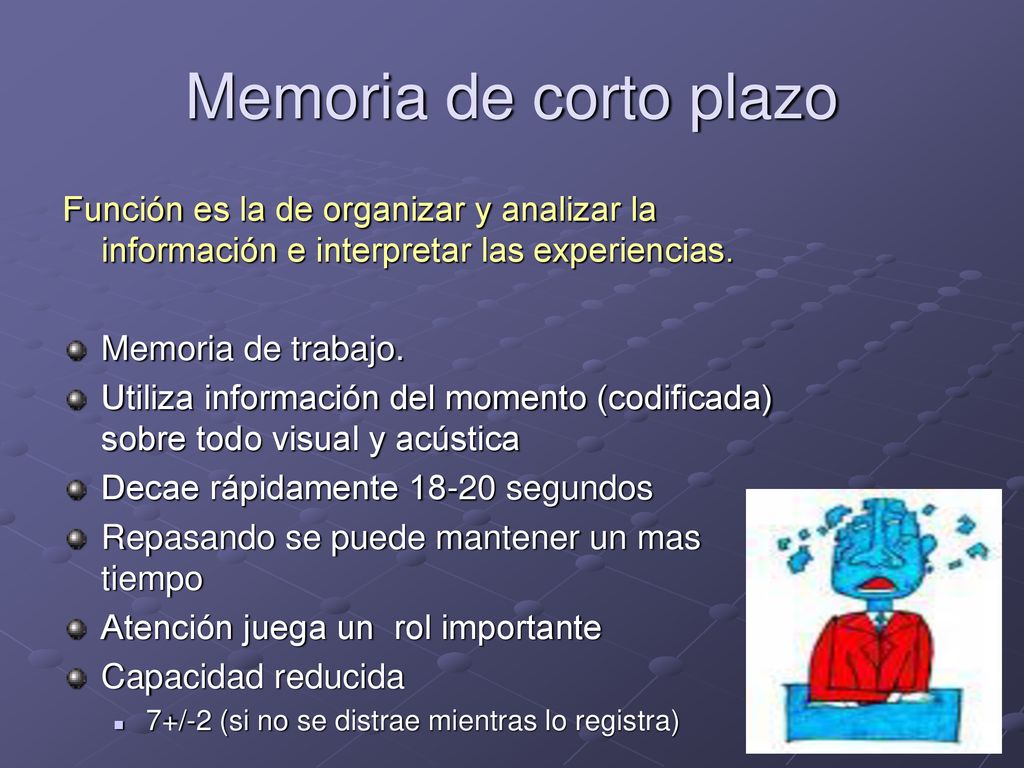 Memoria de corto plazo

Función es la de organizar y analizar la información e interpretar las experiencias.

Memoria de trabajo.
Utiliza información del momento (codificada) sobre todo visual y acústica
Decae rápidamente 18-20 segundos
Repasando se puede mantener un mas tiempo
Atención juega un rol importante
Capacidad reducida
7+/-2 (si no se distrae mientras lo registra)